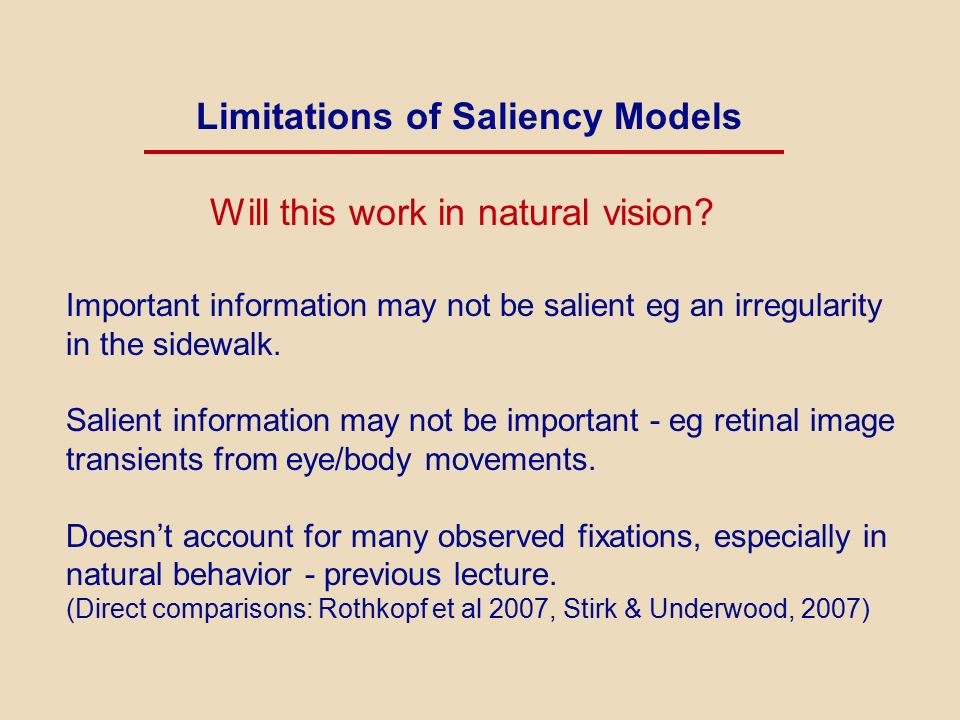 Limitations of Saliency Models

Will this work in natural vision?

Important information may not be salient eg an irregularity in the sidewalk.

Salient information may not be important - eg retinal image transients from eye/body movements.

Doesn’t account for many observed fixations, especially in natural behavior - previous lecture.
(Direct comparisons: Rothkopf et al 2007, Stirk & Underwood, 2007)